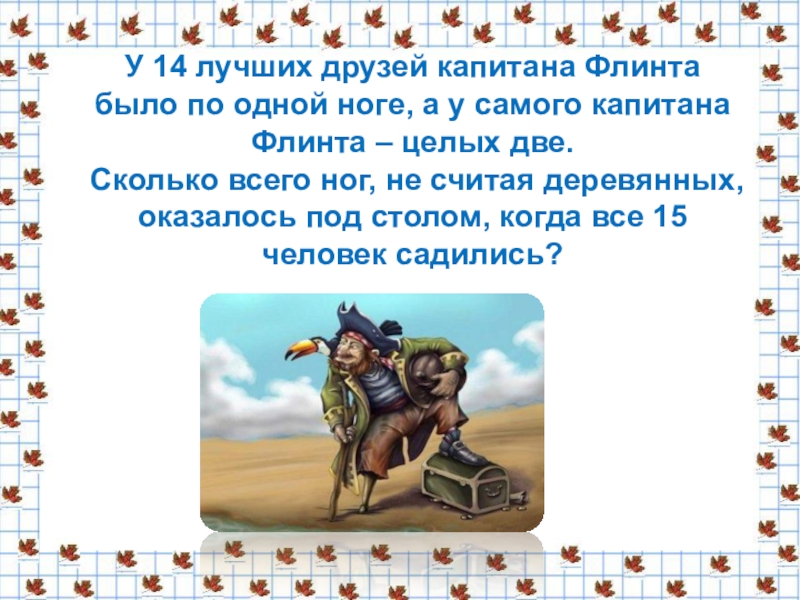 У 14 лучших друзей капитана Флинта было по одной ноге, а у самого капитана Флинта – целых две.
Сколько всего ног, не считая деревянных, оказалось под столом, когда все 15 человек садились?